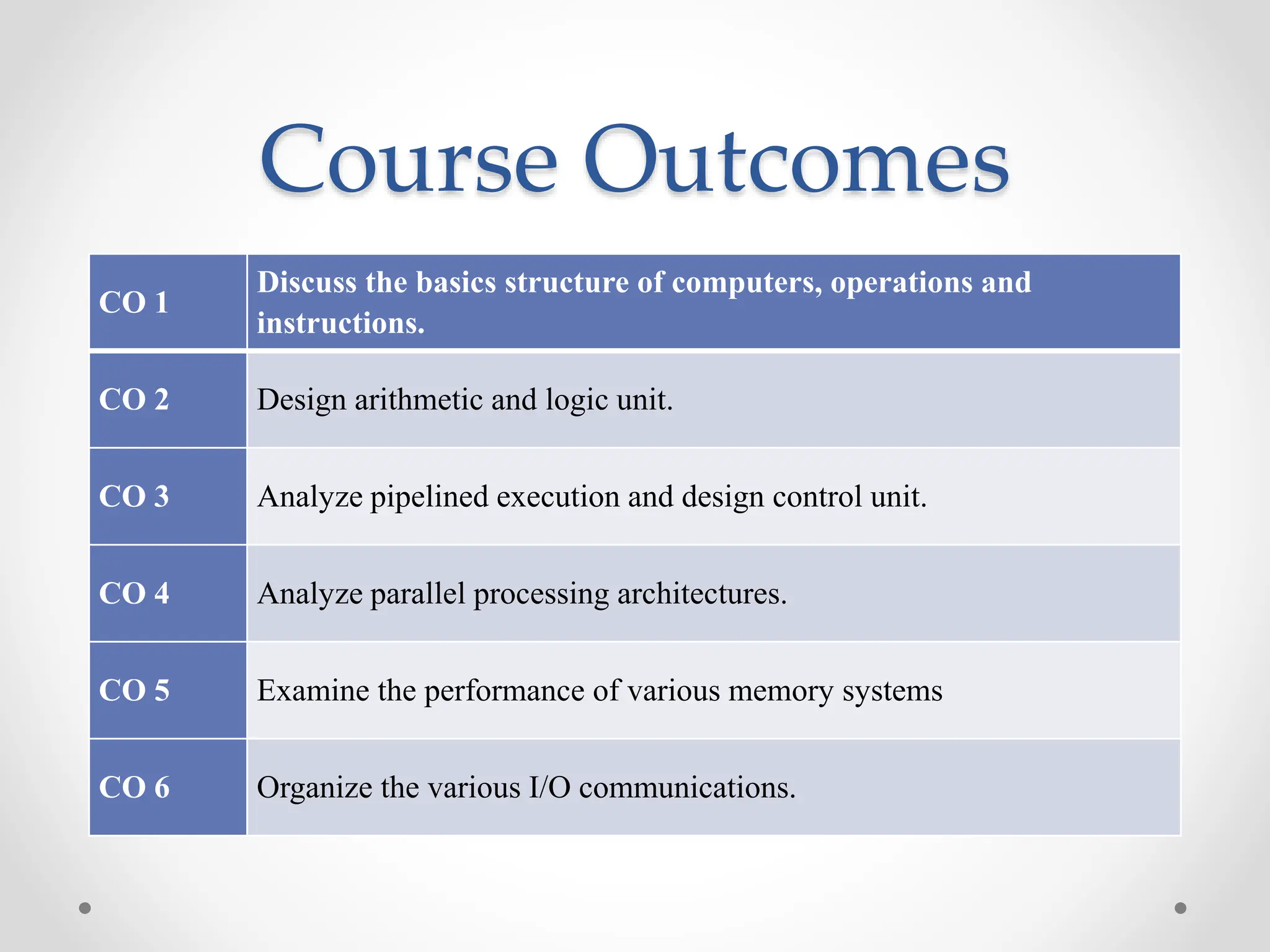 Course Outcomes

| CO 1 | Discuss the basics structure of computers, operations and instructions. |
|---|---|
| CO 2 | Design arithmetic and logic unit. |
| CO 3 | Analyze pipelined execution and design control unit. |
| CO 4 | Analyze parallel processing architectures. |
| CO 5 | Examine the performance of various memory systems |
| CO 6 | Organize the various I/O communications. |